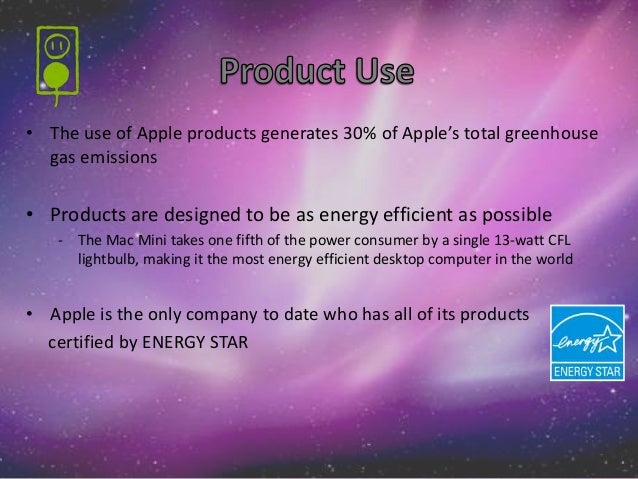 Product Use

• The use of Apple products generates 30% of Apple's total greenhouse gas emissions

• Products are designed to be as energy efficient as possible
- The Mac Mini takes one fifth of the power consumer by a single 13-watt CFL lightbulb, making it the most energy efficient desktop computer in the world

• Apple is the only company to date who has all of its products certified by ENERGY STAR

energy
ENERGY STAR